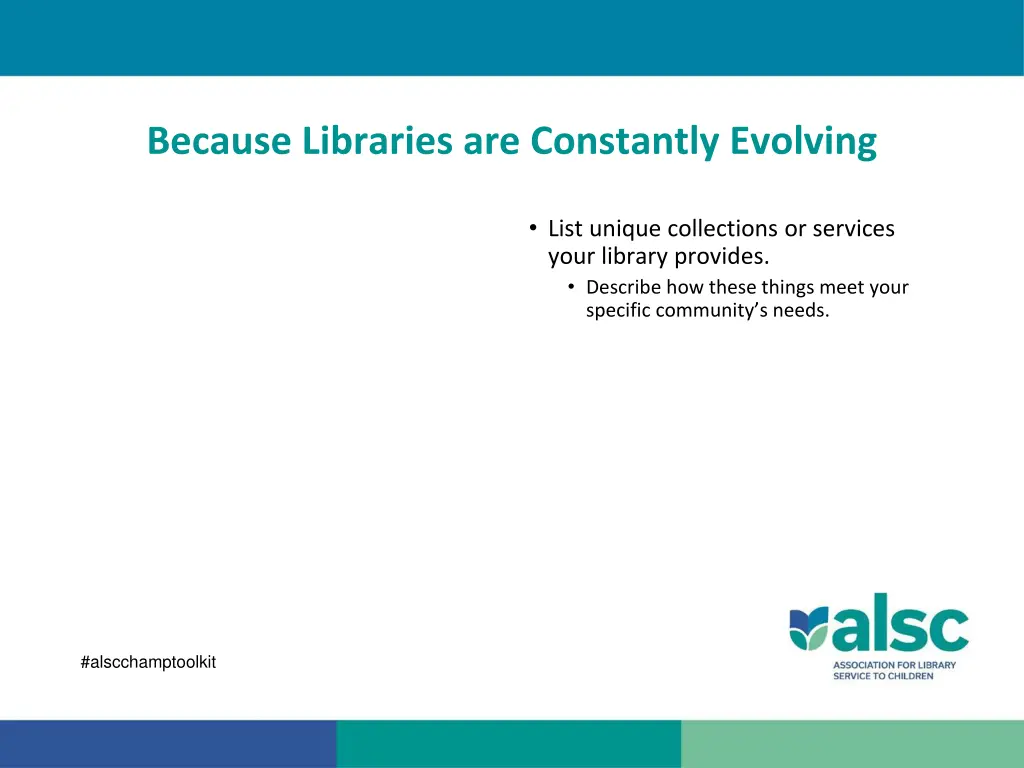 Because Libraries are Constantly Evolving

• List unique collections or services your library provides.
  • Describe how these things meet your specific community's needs.

#alscchamptoolkit

alsc
ASSOCIATION FOR LIBRARY SERVICE TO CHILDREN